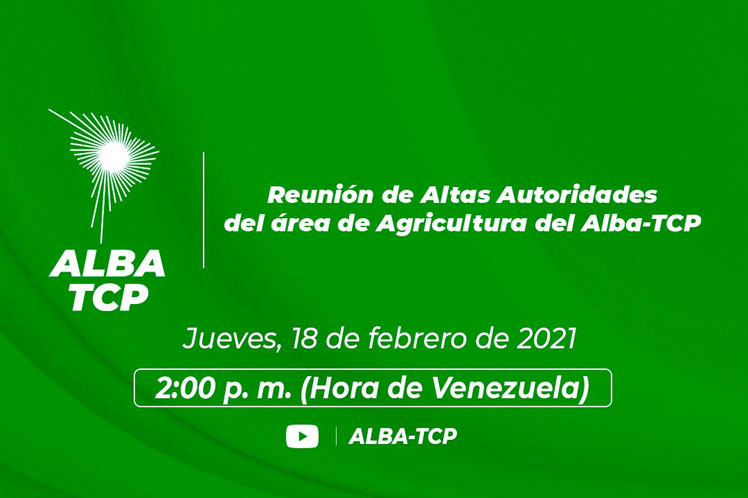 ALBA TCP

Reunión de Altas Autoridades del área de Agricultura del Alba-TCP

Jueves, 18 de febrero de 2021

2:00 p. m. (Hora de Venezuela)

ALBA-TCP